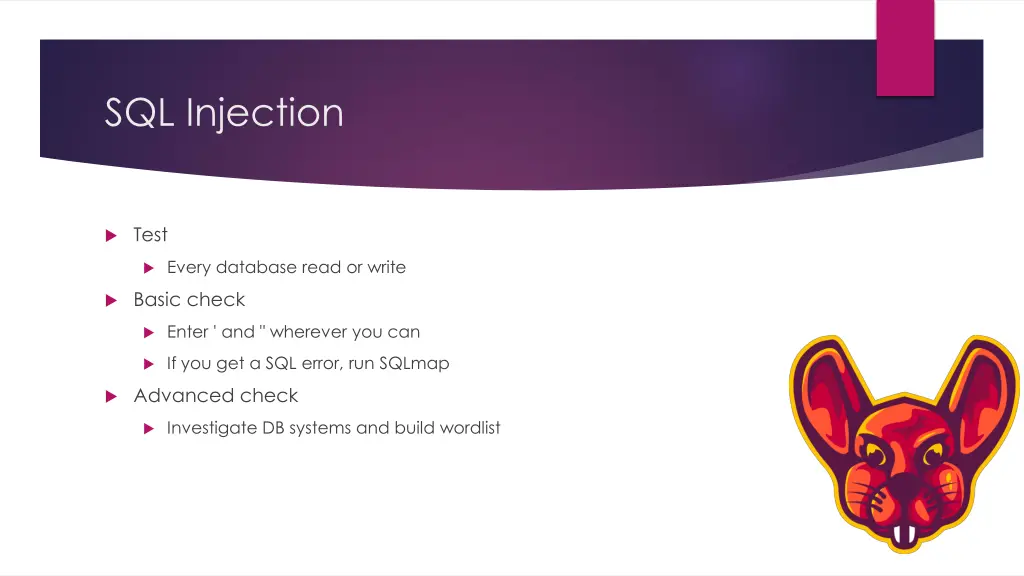 SQL Injection

Test

Every database read or write

Basic check

Enter ' and " wherever you can

If you get a SQL error, run SQLmap

Advanced check

Investigate DB systems and build wordlist